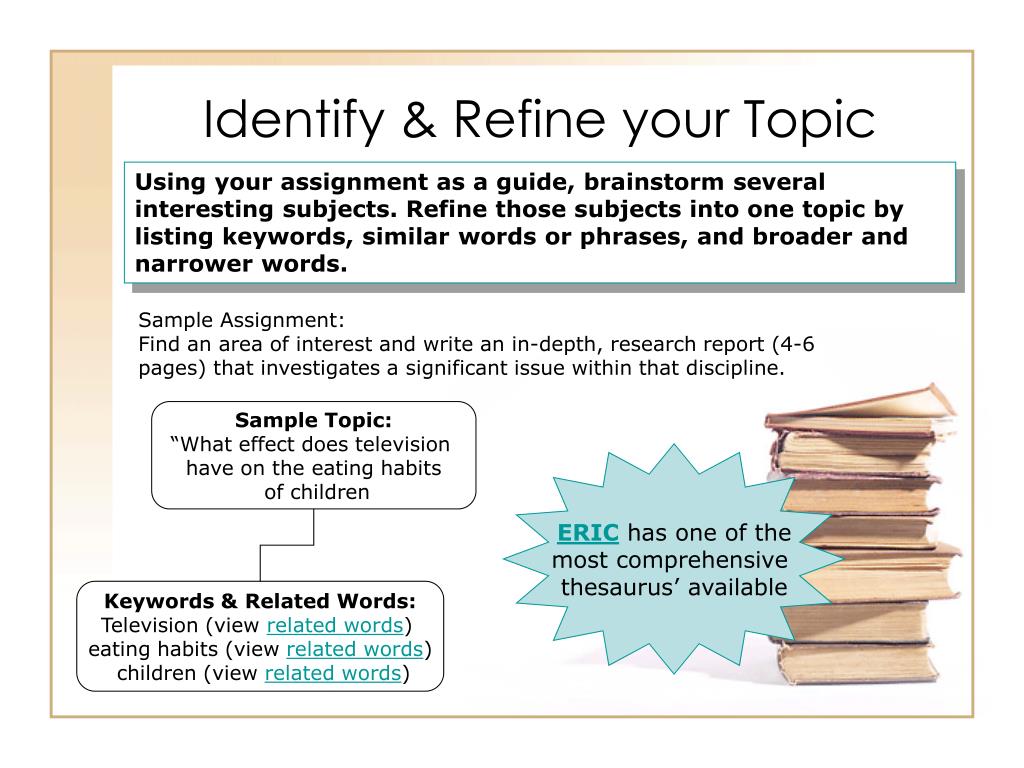 Identify & Refine your Topic

Using your assignment as a guide, brainstorm several interesting subjects. Refine those subjects into one topic by listing keywords, similar words or phrases, and broader and narrower words.

Sample Assignment:
Find an area of interest and write an in-depth, research report (4-6 pages) that investigates a significant issue within that discipline.

Sample Topic:
“What effect does television have on the eating habits of children

Keywords & Related Words:
Television (view related words)
eating habits (view related words)
children (view related words)

ERIC has one of the most comprehensive thesaurus’ available